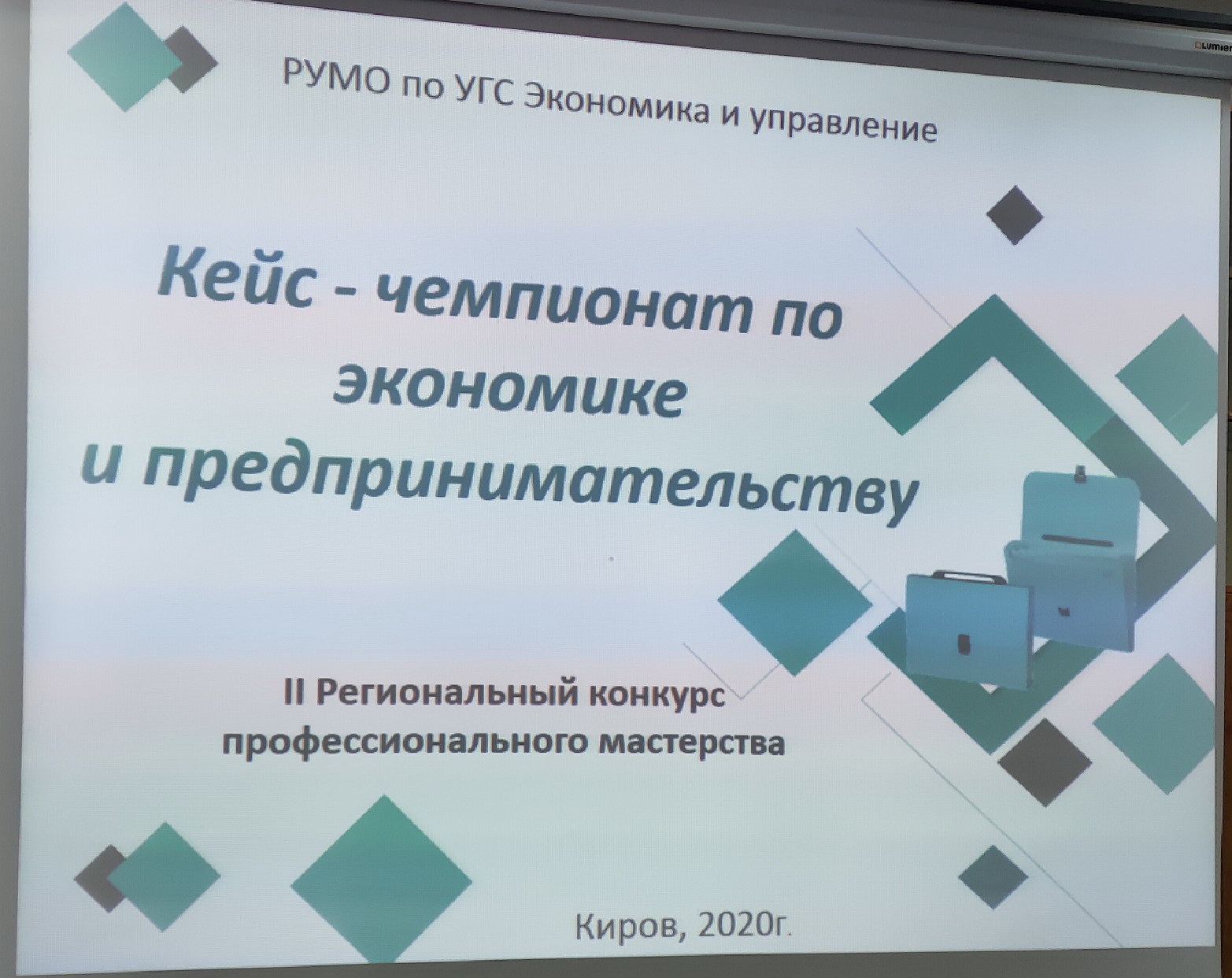 Lumien

РУМО по УГС Экономика и управление

Кейс - чемпионат по экономике и предпринимательству

II Региональный конкурс профессионального мастерства

Киров, 2020г.